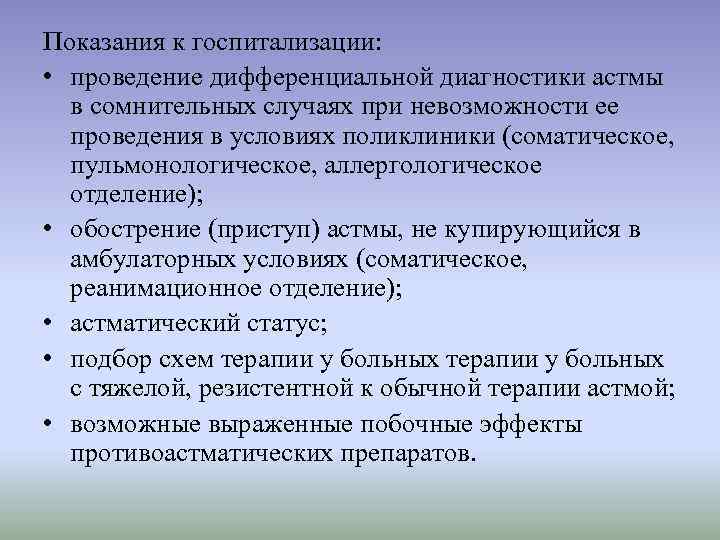 Показания к госпитализации:

• проведение дифференциальной диагностики астмы в сомнительных случаях при невозможности ее проведения в условиях поликлиники (соматическое, пульмонологическое, аллергологическое отделение);
• обострение (приступ) астмы, не купирующийся в амбулаторных условиях (соматическое, реанимационное отделение);
• астматический статус;
• подбор схем терапии у больных терапии у больных с тяжелой, резистентной к обычной терапии астмой;
• возможные выраженные побочные эффекты противоастматических препаратов.